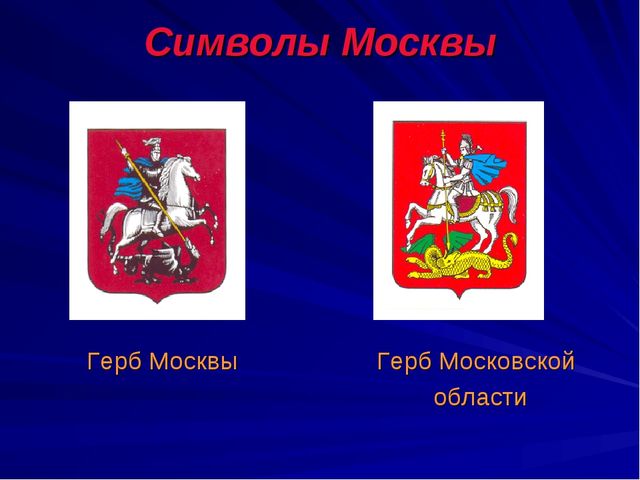 Символы Москвы

Герб Москвы

Герб Московской области